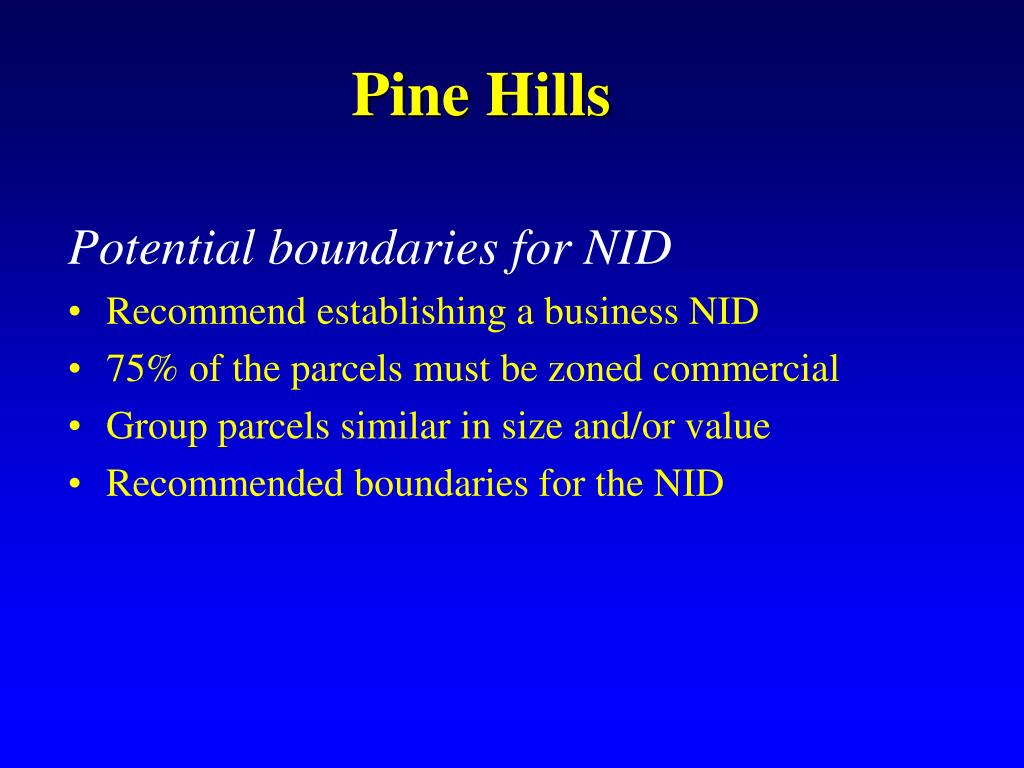 Pine Hills

Potential boundaries for NID

• Recommend establishing a business NID
• 75% of the parcels must be zoned commercial
• Group parcels similar in size and/or value
• Recommended boundaries for the NID